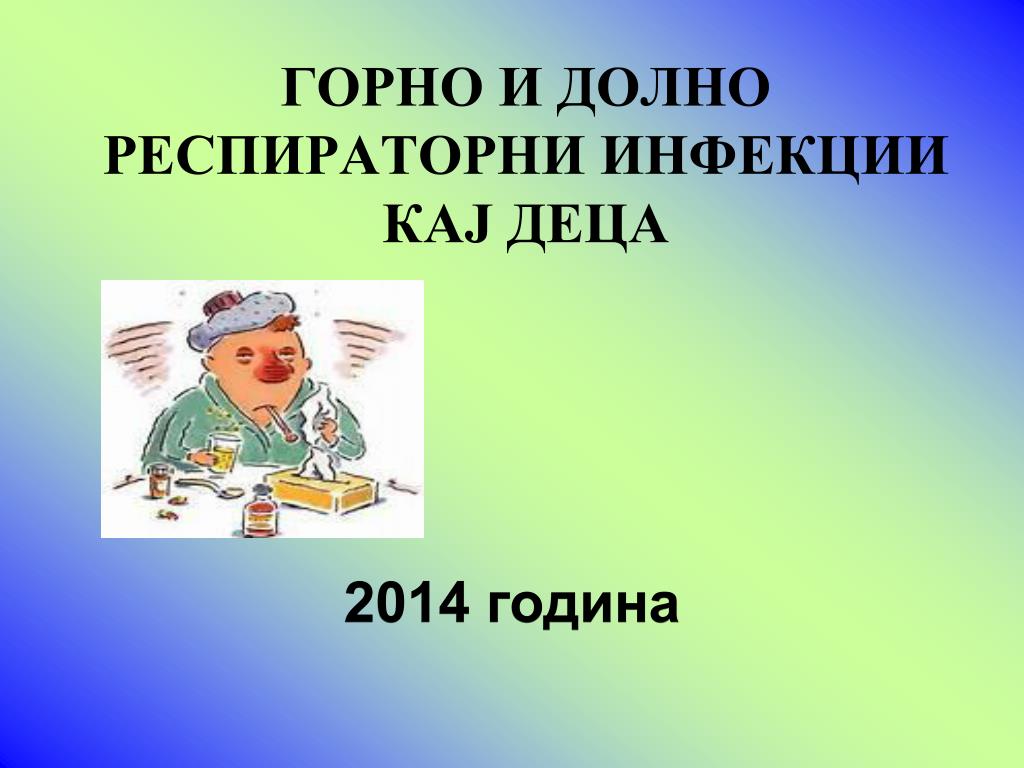 ГОРНО И ДОЛНО РЕСПИРАТОРНИ ИНФЕКЦИИ КАЈ ДЕЦА

2014 година